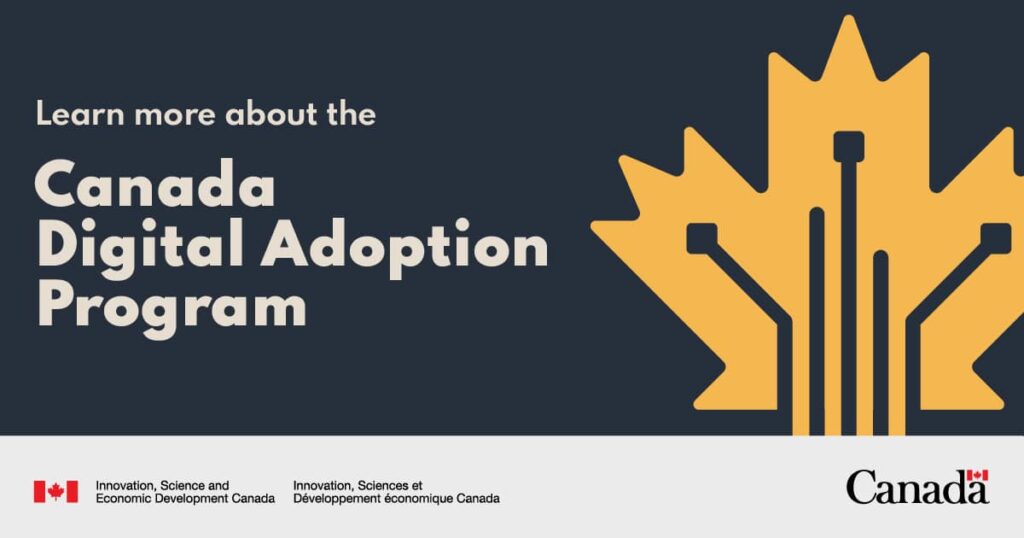 Learn more about the

Canada Digital Adoption Program

Innovation, Science and Economic Development Canada

Innovation, Sciences et Développement économique Canada

Canada